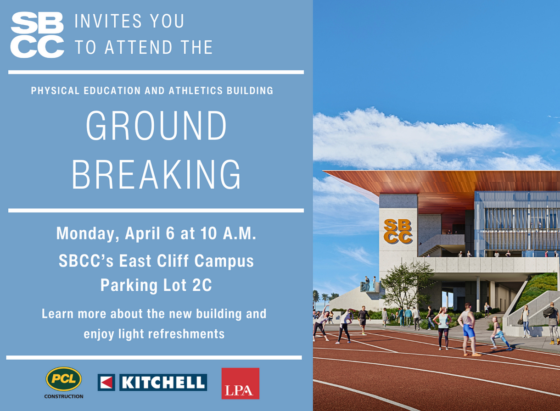 SB CC INVITES YOU TO ATTEND THE

PHYSICAL EDUCATION AND ATHLETICS BUILDING

GROUND BREAKING

Monday, April 6 at 10 A.M.

SBCC's East Cliff Campus Parking Lot 2C

Learn more about the new building and enjoy light refreshments

PCL CONSTRUCTION

KITCHELL

LPA

SB CC